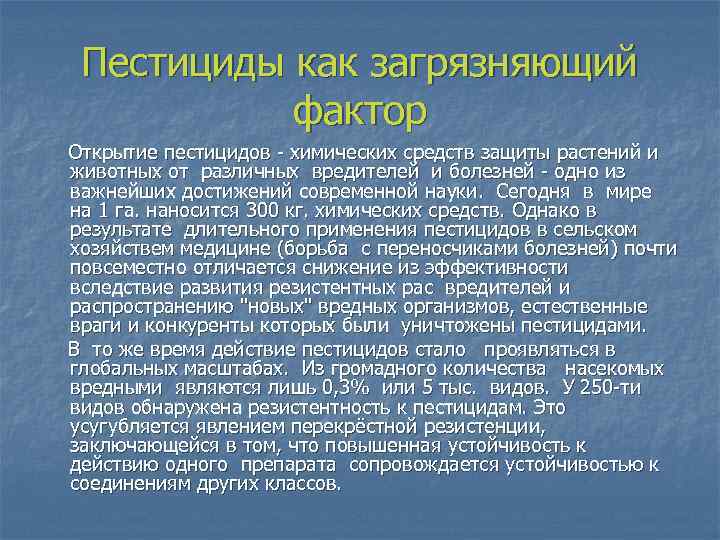 Пестициды как загрязняющий фактор

Открытие пестицидов - химических средств защиты растений и животных от различных вредителей и болезней - одно из важнейших достижений современной науки. Сегодня в мире на 1 га. наносится 300 кг. химических средств. Однако в результате длительного применения пестицидов в сельском хозяйствем медицине (борьба с переносчиками болезней) почти повсеместно отличается снижение из эффективности вследствие развития резистентных рас вредителей и распространению "новых" вредных организмов, естественные враги и конкуренты которых были уничтожены пестицидами.

В то же время действие пестицидов стало проявляться в глобальных масштабах. Из громадного количества насекомых вредными являются лишь 0,3% или 5 тыс. видов. У 250-ти видов обнаружена резистентность к пестицидам. Это усугубляется явлением перекрёстной резистенции, заключающейся в том, что повышенная устойчивость к действию одного препарата сопровождается устойчивостью к соединениям других классов.